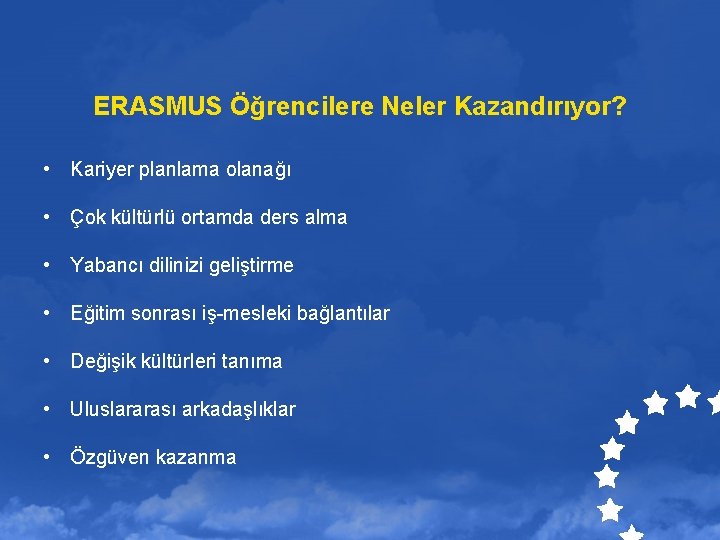 ERASMUS Öğrencilere Neler Kazandırıyor?

• Kariyer planlama olanağı

• Çok kültürlü ortamda ders alma

• Yabancı dilinizi geliştirme

• Eğitim sonrası iş-mesleki bağlantılar

• Değişik kültürleri tanıma

• Uluslararası arkadaşlıklar

• Özgüven kazanma